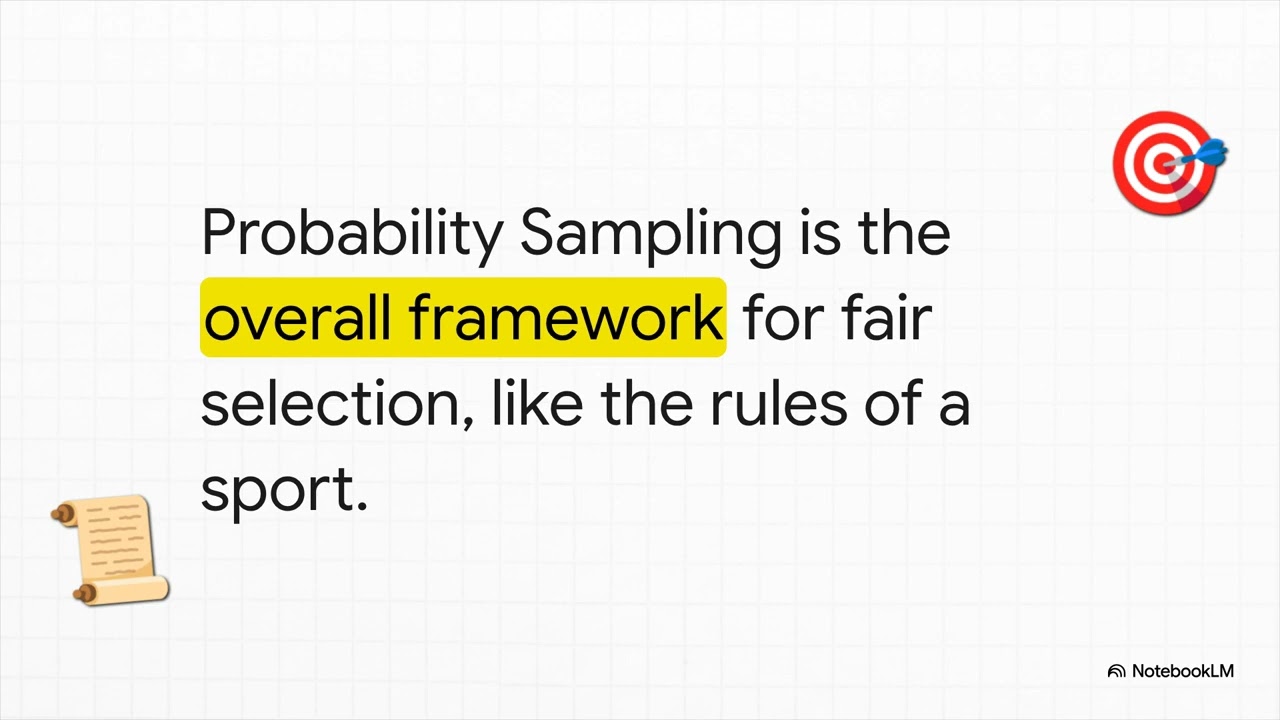 Probability Sampling is the overall framework for fair selection, like the rules of a sport.

NotebookLM